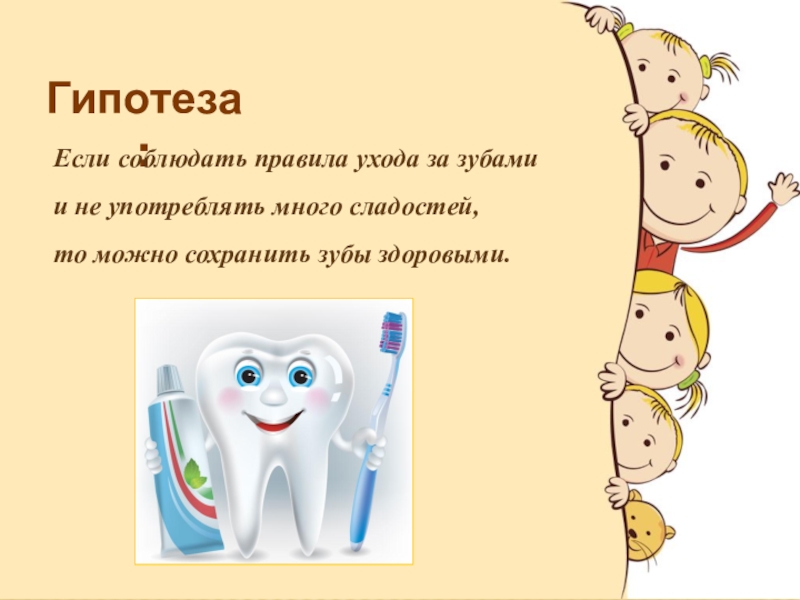 Гипотеза:

Если соблюдать правила ухода за зубами
и не употреблять много сладостей,
то можно сохранить зубы здоровыми.